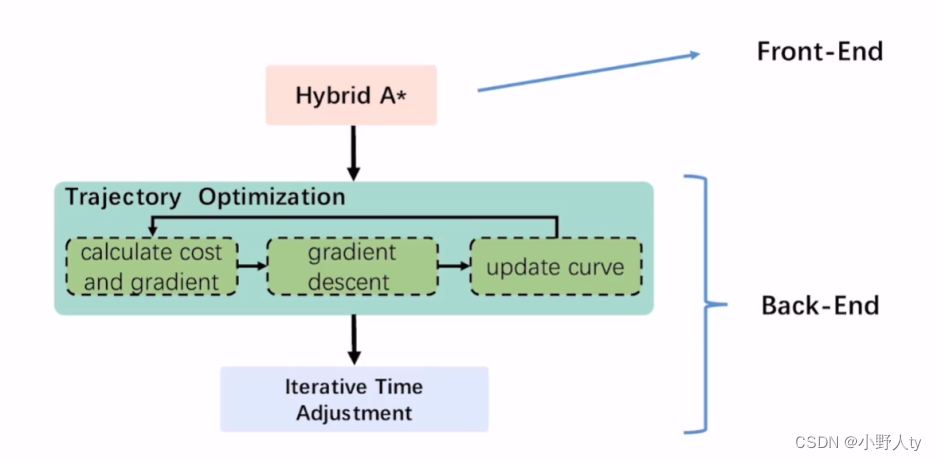 Hybrid A*

Front-End

Trajectory Optimization

calculate cost and gradient

gradient descent

update curve

Back-End

Iterative Time Adjustment

CSDN @小野人ty